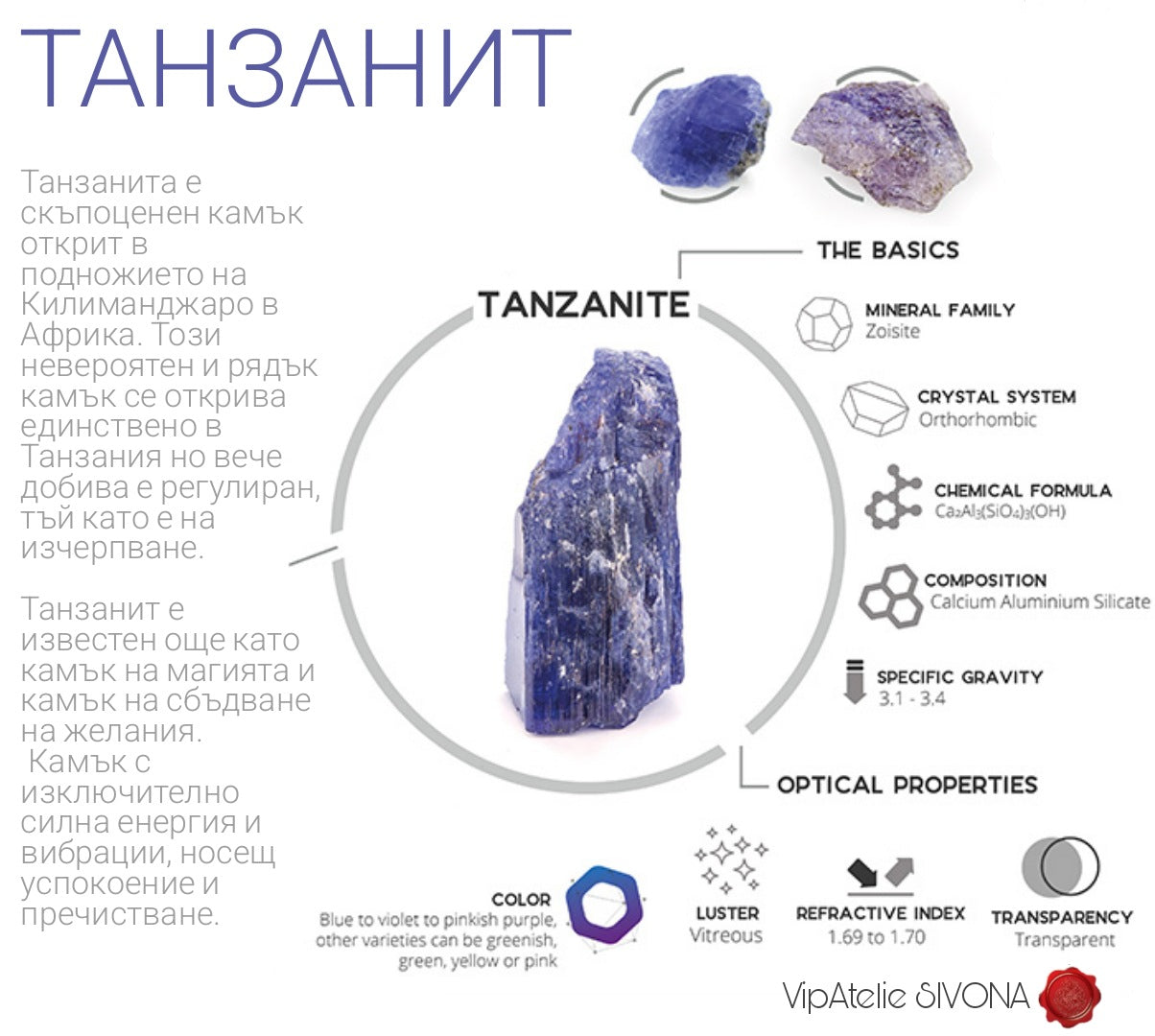 ТАНЗАНИТ

Танзанита е скъпоценен камък открит в подножието на Килиманджаро в Африка. Този невероятен и рядък камък се открива единствено в Танзания но вече добива е регулиран, тъй като е на изчерпване.

Танзанит е известен още като камък на магията и камък на сбъдване на желания.
Камък с изключително силна енергия и вибрации, носещ успокоение и пречистване.

TANZANITE

THE BASICS

MINERAL FAMILY
Zoisite

CRYSTAL SYSTEM
Orthorhombic

CHEMICAL FORMULA
$Ca_2Al_3(SiO_4)_3(OH)$

COMPOSITION
Calcium Aluminium Silicate

SPECIFIC GRAVITY
3.1 - 3.4

OPTICAL PROPERTIES

COLOR
Blue to violet to pinkish purple, other varieties can be greenish, green, yellow or pink

LUSTER
Vitreous

REFRACTIVE INDEX
1.69 to 1.70

TRANSPARENCY
Transparent

VipAtelie SIVONA